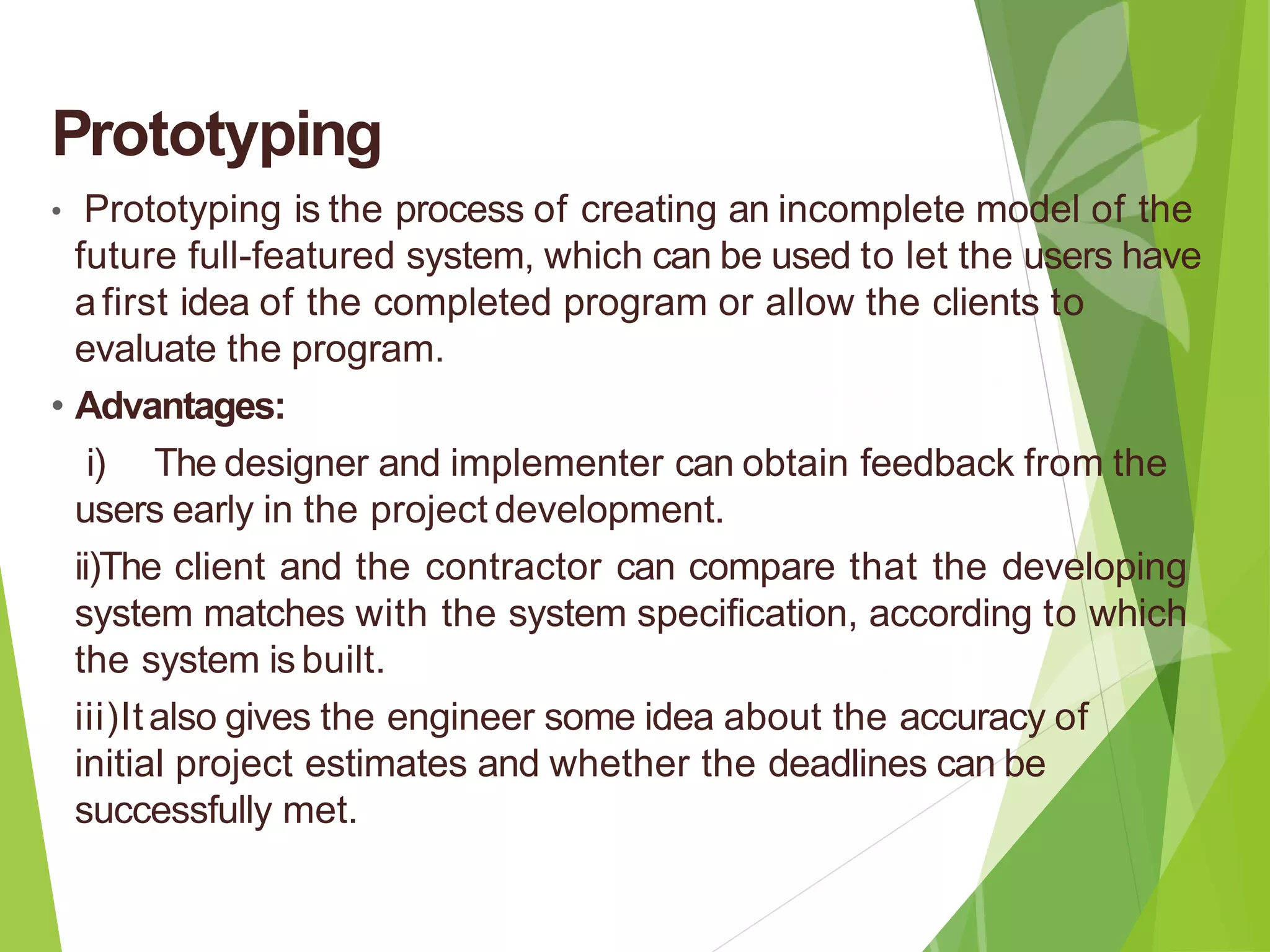 Prototyping

• Prototyping is the process of creating an incomplete model of the future full-featured system, which can be used to let the users have a first idea of the completed program or allow the clients to evaluate the program.

• Advantages:

i) The designer and implementer can obtain feedback from the users early in the project development.

ii)The client and the contractor can compare that the developing system matches with the system specification, according to which the system is built.

iii)It also gives the engineer some idea about the accuracy of initial project estimates and whether the deadlines can be successfully met.